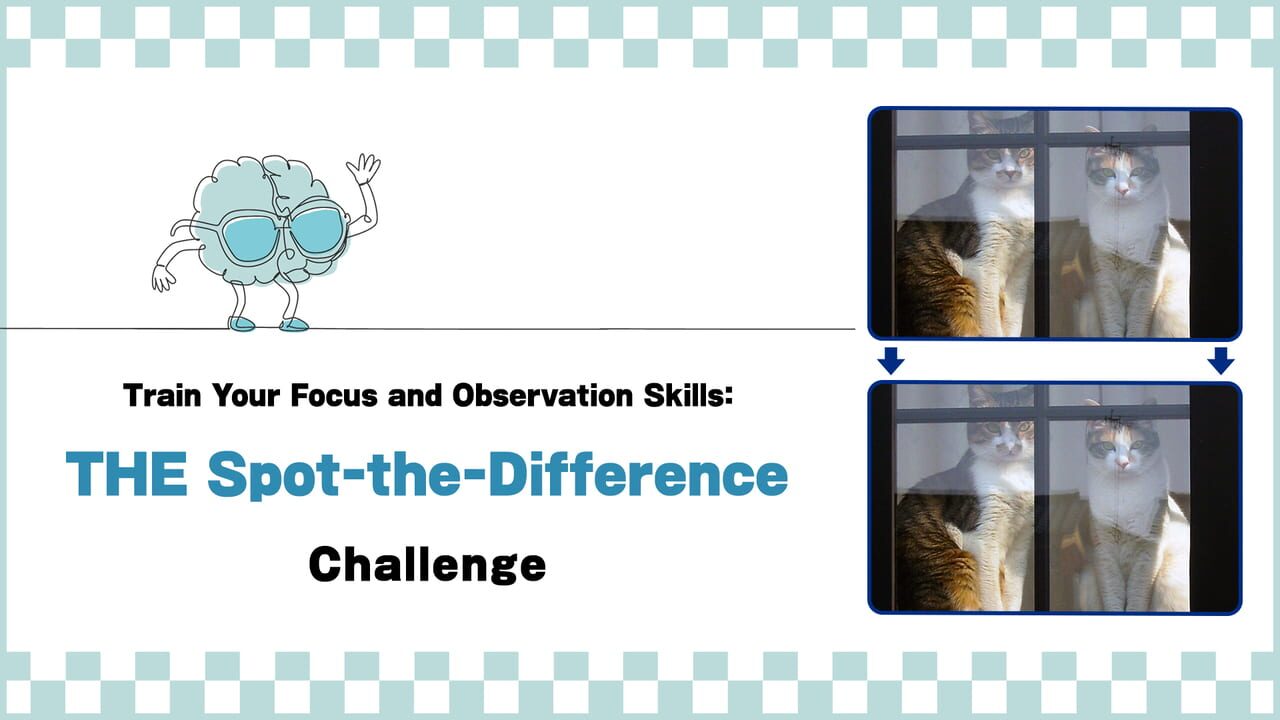 Train Your Focus and Observation Skills:

THE Spot-the-Difference

Challenge